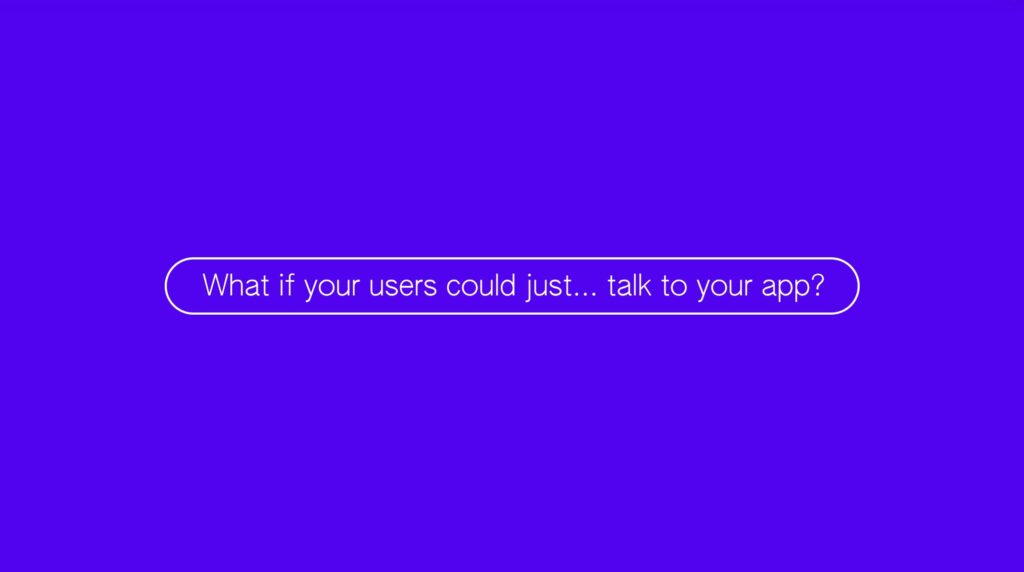 What if your users could just... talk to your app?